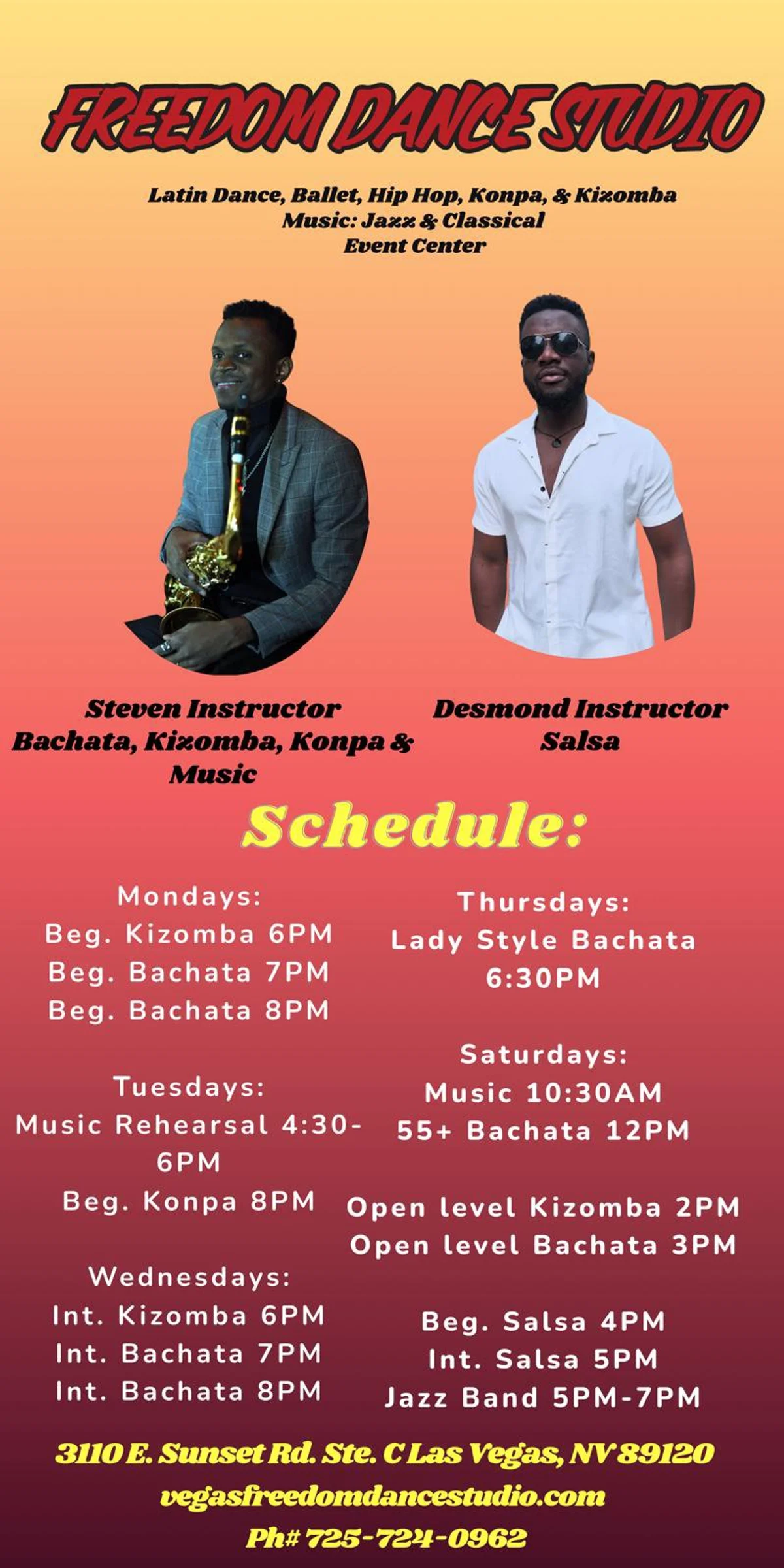 FREEDOM DANCE STUDIO

Latin Dance, Ballet, Hip Hop, Konpa, & Kizomba
Music: Jazz & Classical
Event Center

Steven Instructor
Bachata, Kizomba, Konpa & Music

Desmond Instructor
Salsa

Schedule:

Mondays:
Beg. Kizomba 6PM
Beg. Bachata 7PM
Beg. Bachata 8PM

Tuesdays:
Music Rehearsal 4:30-6PM
Beg. Konpa 8PM

Wednesdays:
Int. Kizomba 6PM
Int. Bachata 7PM
Int. Bachata 8PM

Thursdays:
Lady Style Bachata 6:30PM

Saturdays:
Music 10:30AM
55+ Bachata 12PM

Open level Kizomba 2PM
Open level Bachata 3PM

Beg. Salsa 4PM
Int. Salsa 5PM
Jazz Band 5PM-7PM

3110 E. Sunset Rd. Ste. C Las Vegas, NV 89120
vegasfreedomdancestudio.com
Ph# 725-724-0962